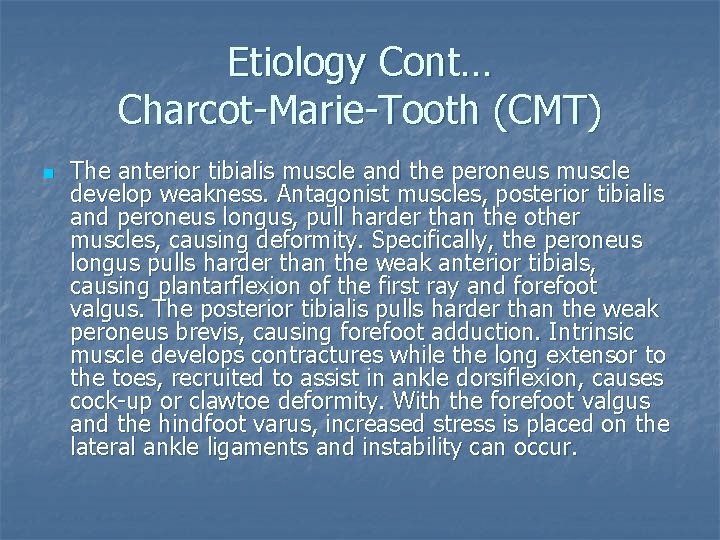 Etiology Cont…
Charcot-Marie-Tooth (CMT)

The anterior tibialis muscle and the peroneus muscle develop weakness. Antagonist muscles, posterior tibialis and peroneus longus, pull harder than the other muscles, causing deformity. Specifically, the peroneus longus pulls harder than the weak anterior tibials, causing plantarflexion of the first ray and forefoot valgus. The posterior tibialis pulls harder than the weak peroneus brevis, causing forefoot adduction. Intrinsic muscle develops contractures while the long extensor to the toes, recruited to assist in ankle dorsiflexion, causes cock-up or clawtoe deformity. With the forefoot valgus and the hindfoot varus, increased stress is placed on the lateral ankle ligaments and instability can occur.